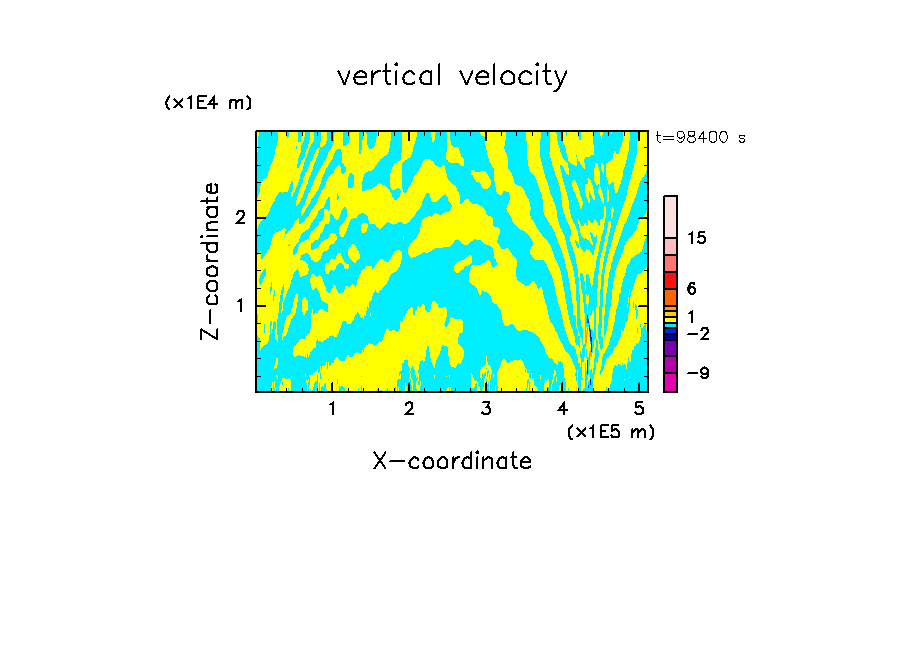 vertical velocity

(x1E4 m)

t=98400 s

Z-coordinate

2

1

15

6

1

−2

−9

1 2 3 4 5

(x1E5 m)

X-coordinate